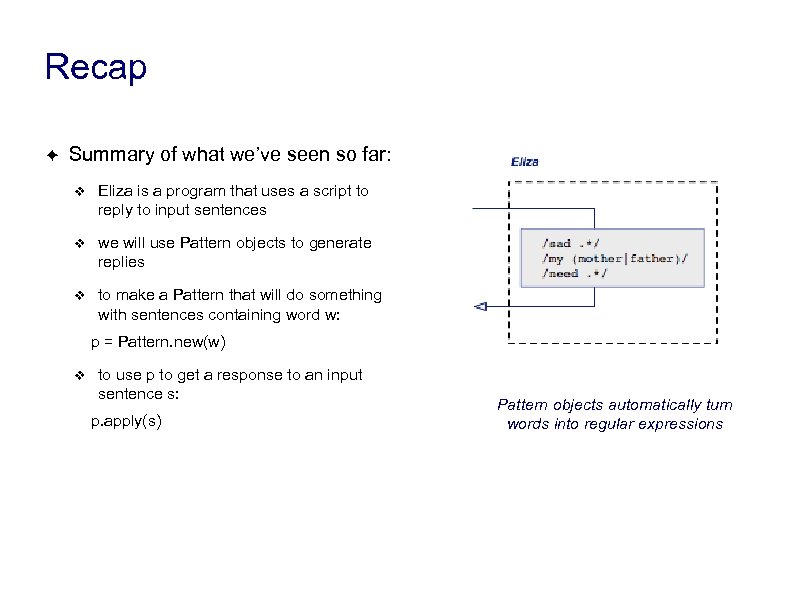 Recap

✦ Summary of what we've seen so far:

❖ Eliza is a program that uses a script to reply to input sentences

❖ we will use Pattern objects to generate replies

❖ to make a Pattern that will do something with sentences containing word w:

p = Pattern.new(w)

❖ to use p to get a response to an input sentence s:

p.apply(s)

Eliza

/sad .*/
/my (mother|father)/
/need .*/

Pattern objects automatically turn words into regular expressions